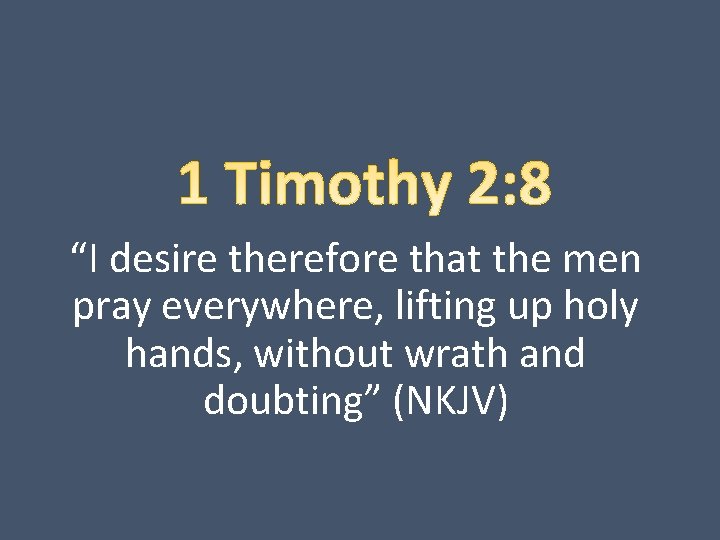 1 Timothy 2:8

“I desire therefore that the men pray everywhere, lifting up holy hands, without wrath and doubting” (NKJV)